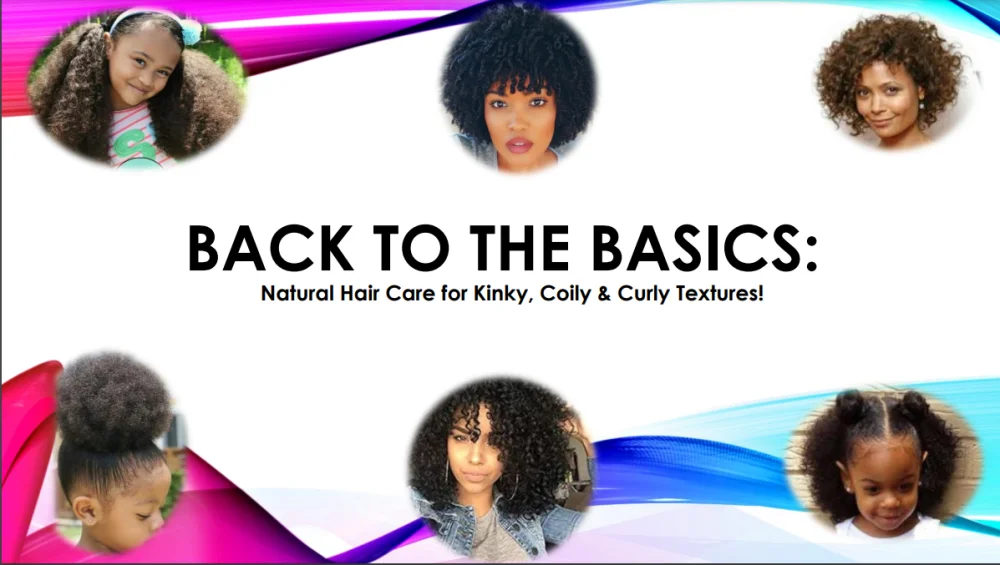 BACK TO THE BASICS:

Natural Hair Care for Kinky, Coily & Curly Textures!